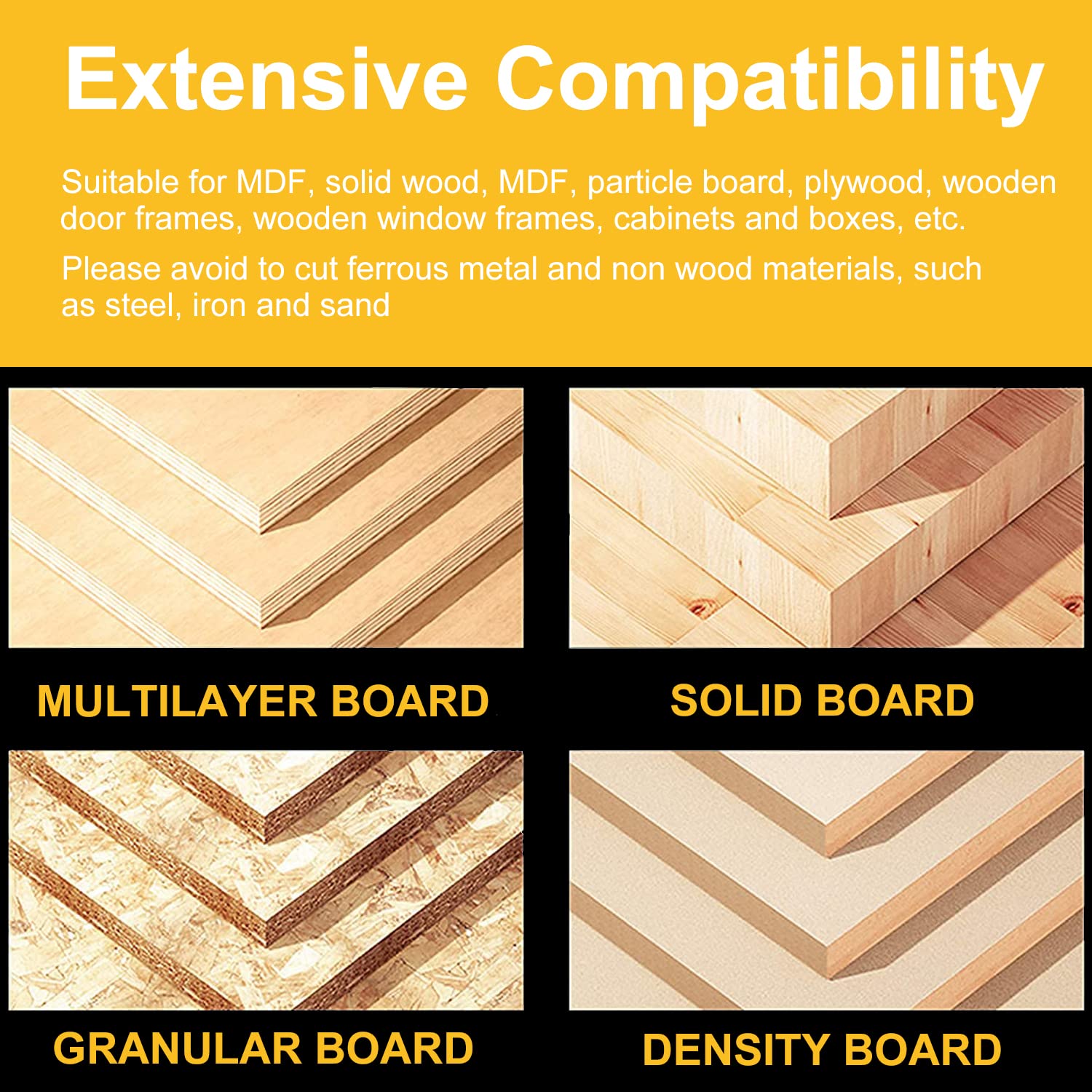 Extensive Compatibility

Suitable for MDF, solid wood, MDF, particle board, plywood, wooden door frames, wooden window frames, cabinets and boxes, etc.

Please avoid to cut ferrous metal and non wood materials, such as steel, iron and sand

MULTILAYER BOARD

SOLID BOARD

GRANULAR BOARD

DENSITY BOARD